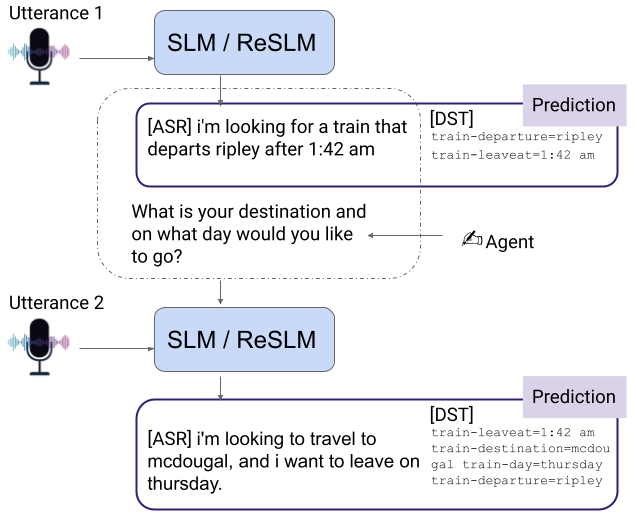 Utterance 1

SLM / ReSLM

Prediction

[ASR] i'm looking for a train that departs ripley after 1:42 am

[DST]
train-departure=ripley
train-leaveat=1:42 am

What is your destination and on what day would you like to go?

Agent

Utterance 2

SLM / ReSLM

Prediction

[ASR] i'm looking to travel to mcdougal, and i want to leave on thursday.

[DST]
train-leaveat=1:42 am
train-destination=mcdougal train-day=thursday
train-departure=ripley